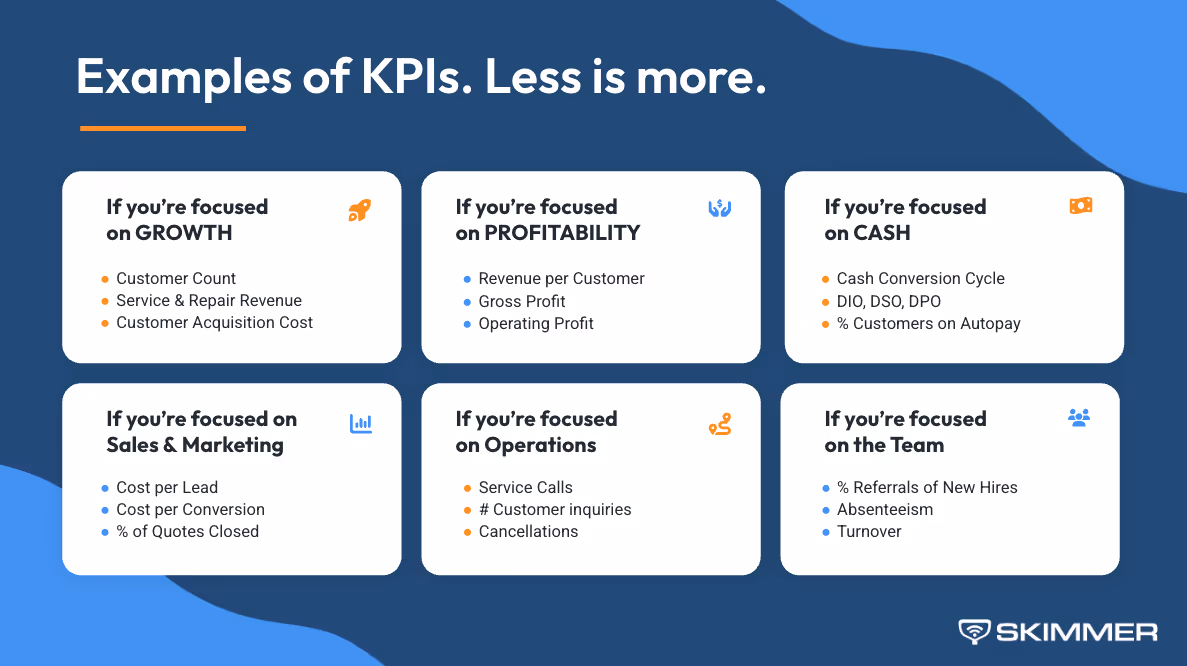 Examples of KPIs. Less is more.

If you're focused on GROWTH

- Customer Count
- Service & Repair Revenue
- Customer Acquisition Cost

If you're focused on PROFITABILITY

- Revenue per Customer
- Gross Profit
- Operating Profit

If you're focused on CASH

- Cash Conversion Cycle
- DIO, DSO, DPO
- % Customers on Autopay

If you're focused on Sales & Marketing

- Cost per Lead
- Cost per Conversion
- % of Quotes Closed

If you're focused on Operations

- Service Calls
- # Customer inquiries
- Cancellations

If you're focused on the Team

- % Referrals of New Hires
- Absenteeism
- Turnover

SKIMMER